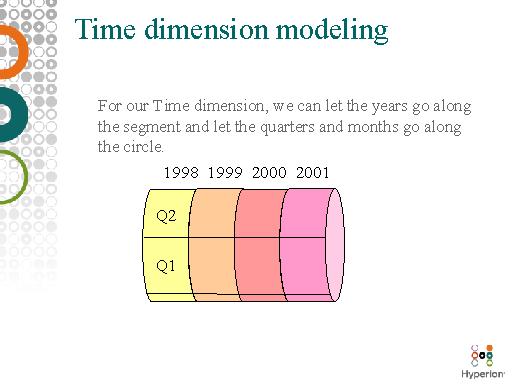 Time dimension modeling

For our Time dimension, we can let the years go along the segment and let the quarters and months go along the circle.

1998 1999 2000 2001

Q2

Q1

Hyperion